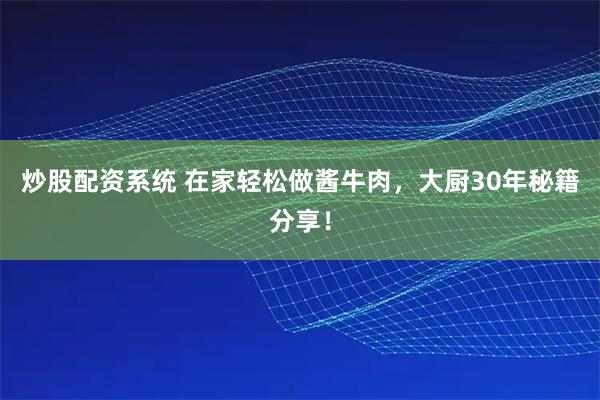 炒股配资系统 在家轻松做酱牛肉，大厨30年秘籍分享！